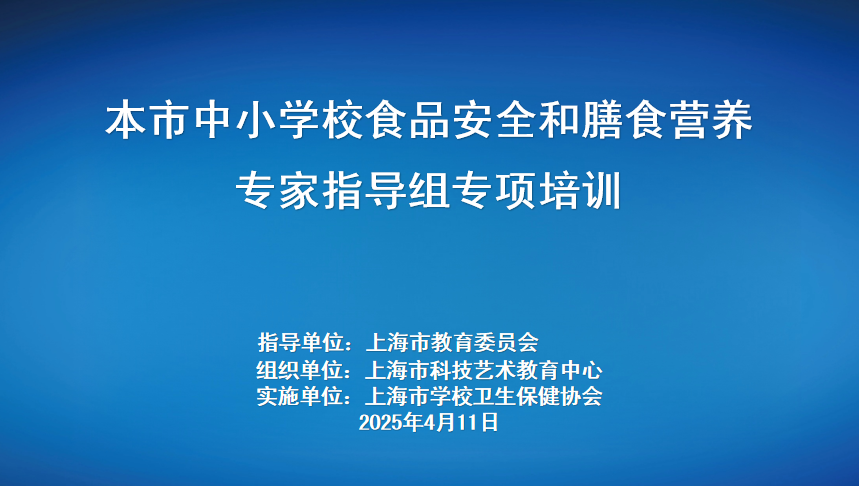 本市中小学校食品安全和膳食营养
专家指导组专项培训

指导单位：上海市教育委员会
组织单位：上海市科技艺术教育中心
实施单位：上海市学校卫生保健协会
2025年4月11日